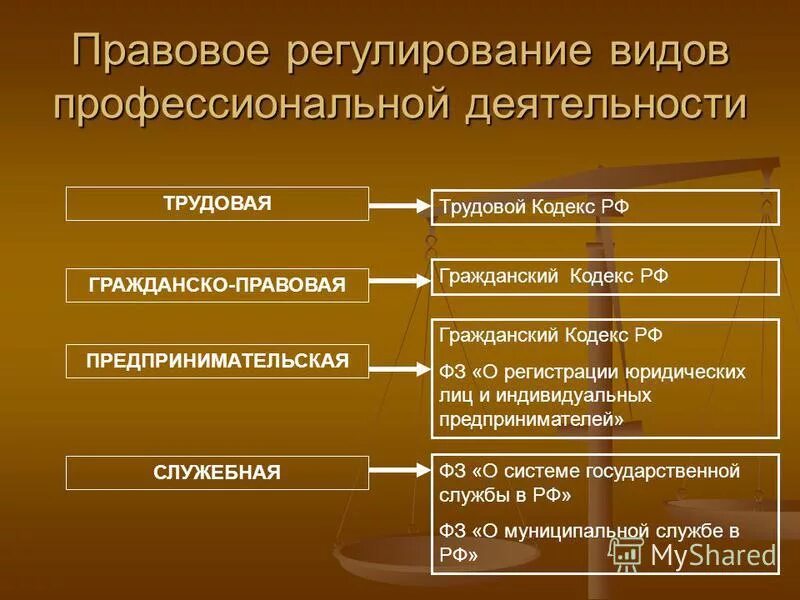 Правовое регулирование видов профессиональной деятельности

ТРУДОВАЯ

Трудовой Кодекс РФ

ГРАЖДАНСКО-ПРАВОВАЯ

Гражданский Кодекс РФ

ПРЕДПРИНИМАТЕЛЬСКАЯ

Гражданский Кодекс РФ

ФЗ «О регистрации юридических лиц и индивидуальных предпринимателей»

СЛУЖЕБНАЯ

ФЗ «О системе государственной службы в РФ»

ФЗ «О муниципальной службе в РФ»

MyShared